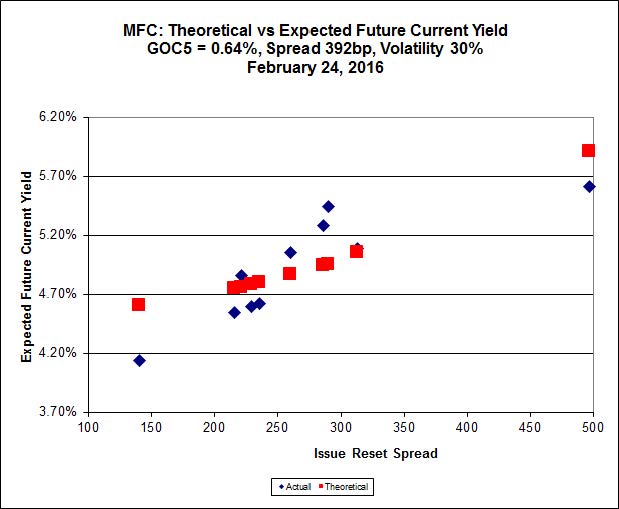 MFC: Theoretical vs Expected Future Current Yield
GOC5 = 0.64%, Spread 392bp, Volatility 30%
February 24, 2016

Expected Future Current Yield

6.20%
5.70%
5.20%
4.70%
4.20%
3.70%

100 150 200 250 300 350 400 450 500

Issue Reset Spread

Actual Theoretical